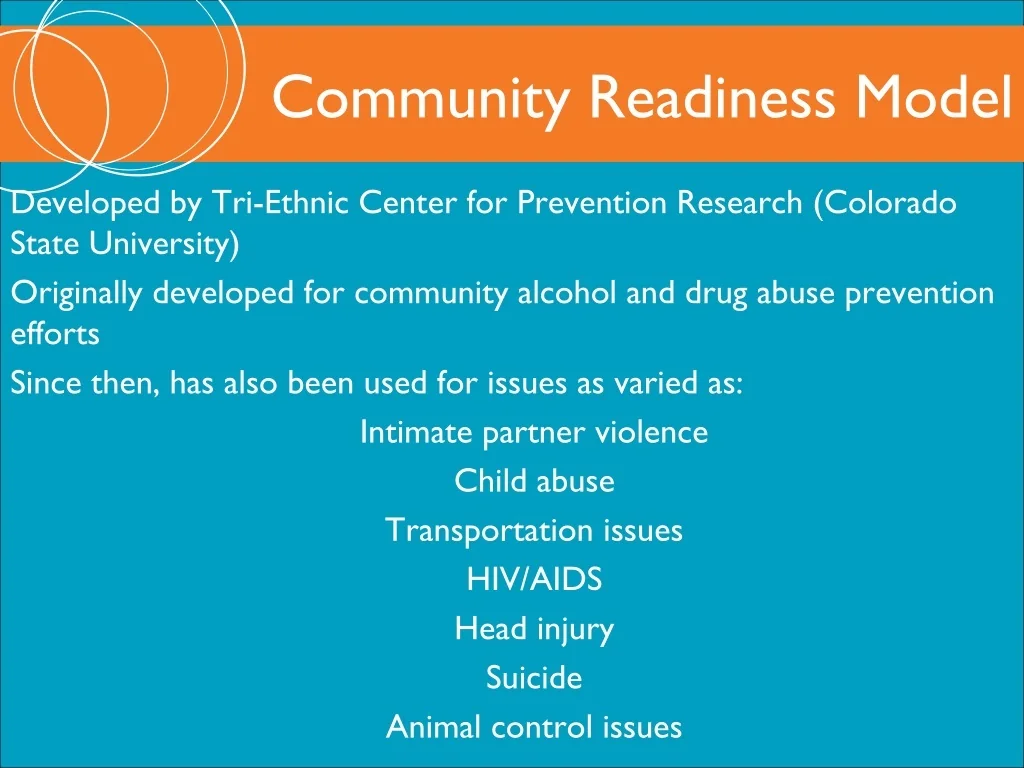 Community Readiness Model

Developed by Tri-Ethnic Center for Prevention Research (Colorado State University)

Originally developed for community alcohol and drug abuse prevention efforts

Since then, has also been used for issues as varied as:

Intimate partner violence

Child abuse

Transportation issues

HIV/AIDS

Head injury

Suicide

Animal control issues